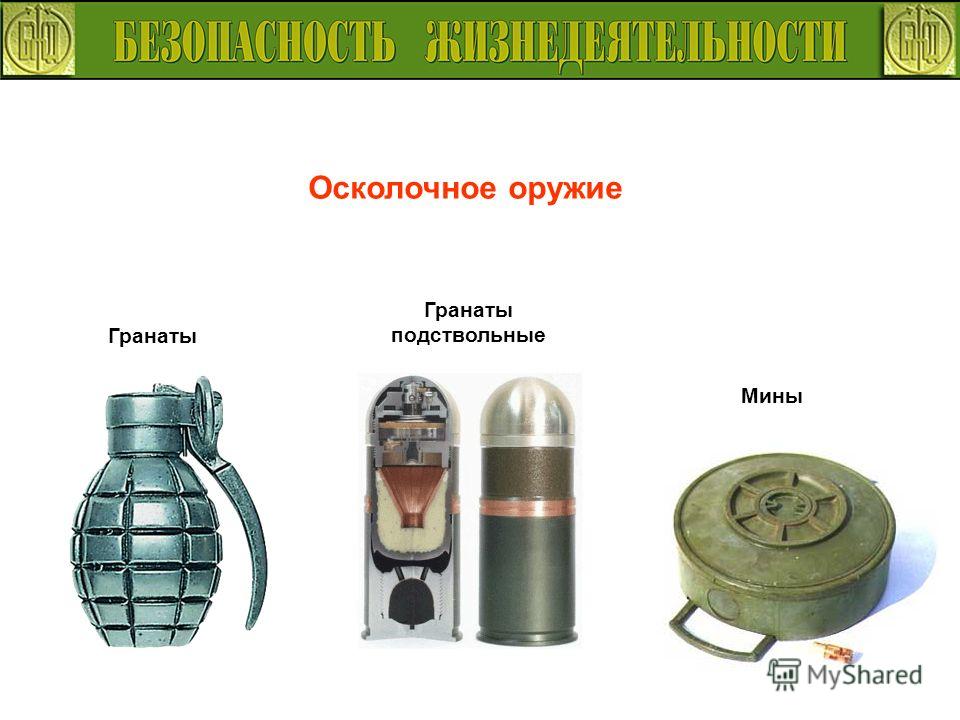 БЕЗОПАСНОСТЬ ЖИЗНЕДЕЯТЕЛЬНОСТИ

Осколочное оружие

Гранаты

Гранаты подствольные

Мины

MyShared